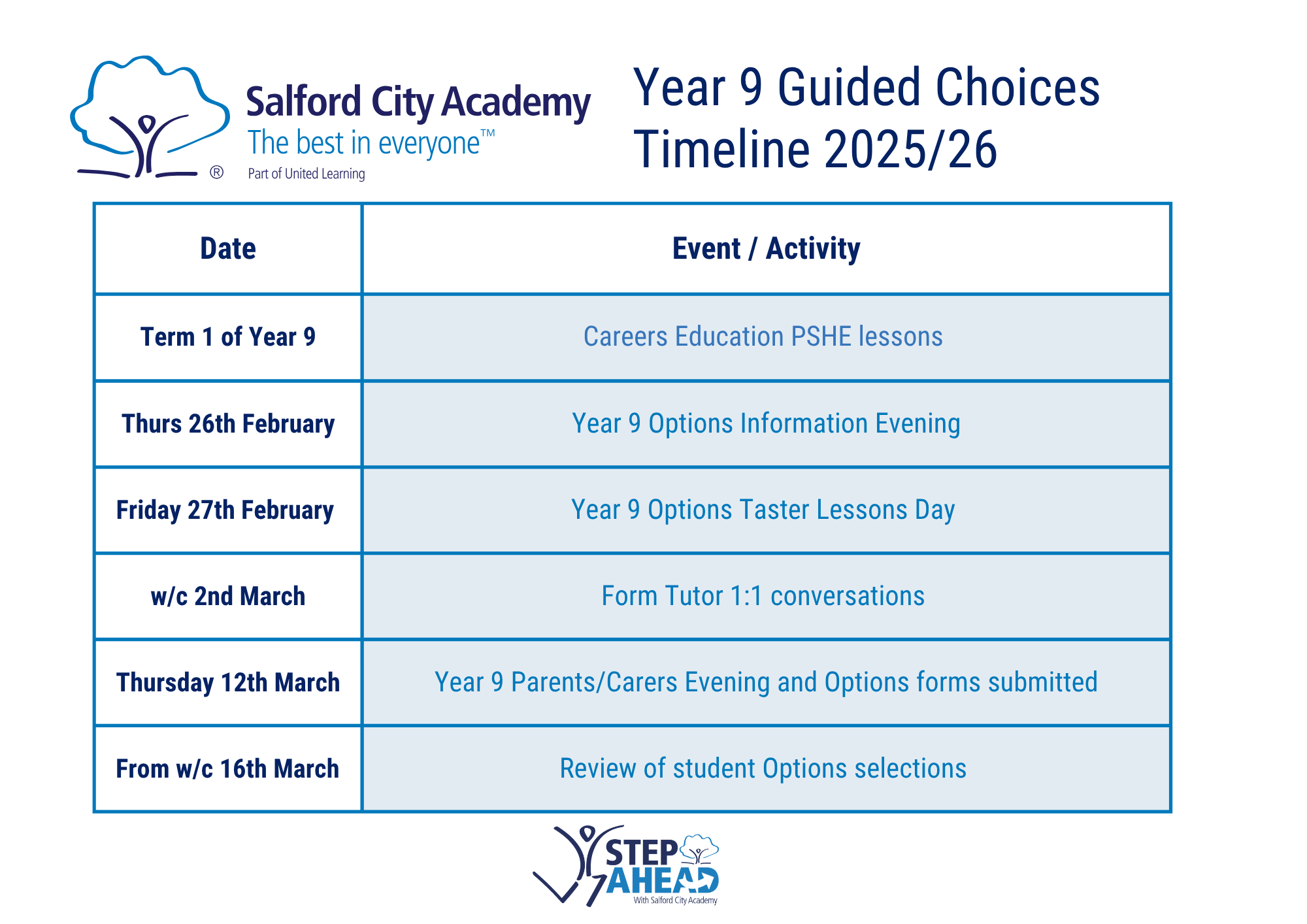 ®
Salford City Academy
The best in everyone™
Part of United Learning

Year 9 Guided Choices Timeline 2025/26

| Date | Event / Activity |
|---|---|
| Term 1 of Year 9 | Careers Education PSHE lessons |
| Thurs 26th February | Year 9 Options Information Evening |
| Friday 27th February | Year 9 Options Taster Lessons Day |
| w/c 2nd March | Form Tutor 1:1 conversations |
| Thursday 12th March | Year 9 Parents/Carers Evening and Options forms submitted |
| From w/c 16th March | Review of student Options selections |

STEP AHEAD
With Salford City Academy